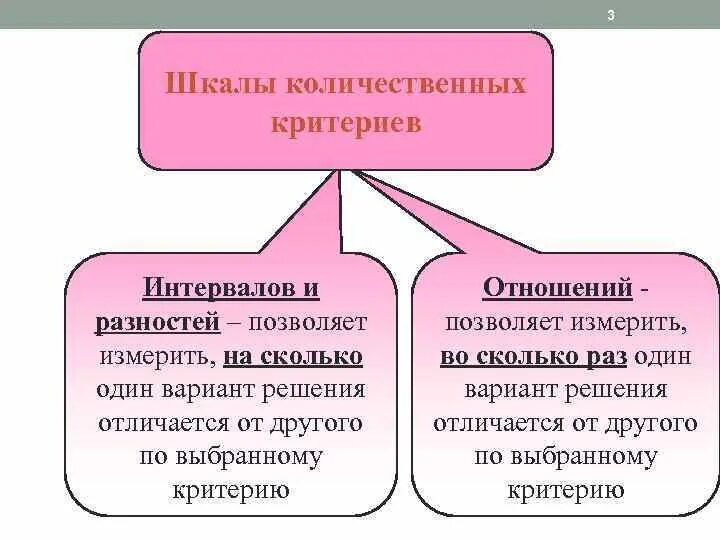 3

Шкалы количественных критериев

Интервалов и разностей – позволяет измерить, на сколько один вариант решения отличается от другого по выбранному критерию

Отношений - позволяет измерить, во сколько раз один вариант решения отличается от другого по выбранному критерию